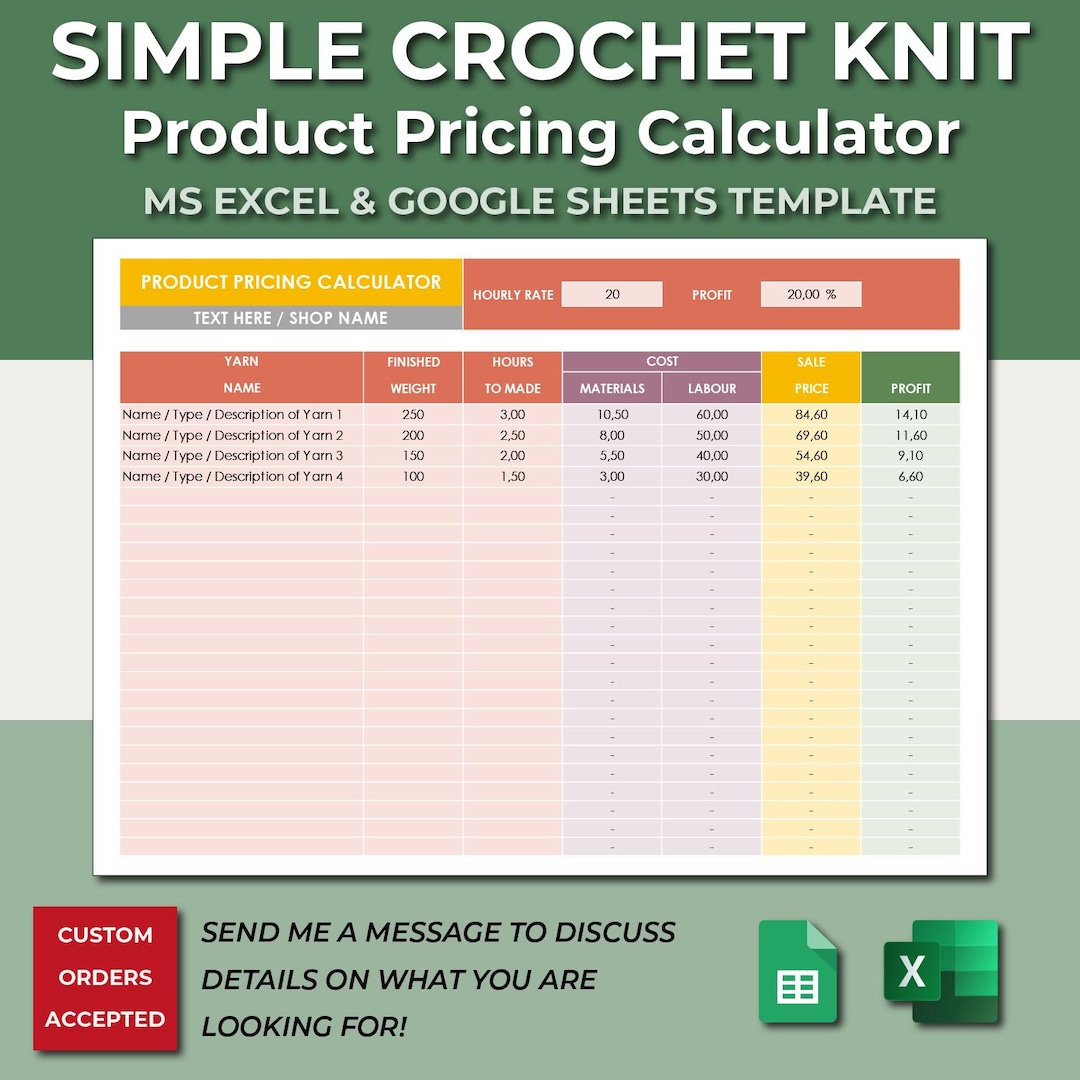 SIMPLE CROCHET KNIT
Product Pricing Calculator
MS EXCEL & GOOGLE SHEETS TEMPLATE

PRODUCT PRICING CALCULATOR
TEXT HERE / SHOP NAME

HOURLY RATE 20 PROFIT 20,00 %

| YARN NAME | FINISHED WEIGHT | HOURS TO MADE | COST MATERIALS | COST LABOUR | SALE PRICE | PROFIT |
|---|---|---|---|---|---|---|
| Name / Type / Description of Yarn 1 | 250 | 3,00 | 10,50 | 60,00 | 84,60 | 14,10 |
| Name / Type / Description of Yarn 2 | 200 | 2,50 | 8,00 | 50,00 | 69,60 | 11,60 |
| Name / Type / Description of Yarn 3 | 150 | 2,00 | 5,50 | 40,00 | 54,60 | 9,10 |
| Name / Type / Description of Yarn 4 | 100 | 1,50 | 3,00 | 30,00 | 39,60 | 6,60 |
| | | | - | - | - | - |
| | | | - | - | - | - |
| | | | - | - | - | - |
| | | | - | - | - | - |
| | | | - | - | - | - |
| | | | - | - | - | - |
| | | | - | - | - | - |
| | | | - | - | - | - |
| | | | - | - | - | - |
| | | | - | - | - | - |
| | | | - | - | - | - |
| | | | - | - | - | - |
| | | | - | - | - | - |
| | | | - | - | - | - |
| | | | - | - | - | - |
| | | | - | - | - | - |
| | | | - | - | - | - |
| | | | - | - | - | - |
| | | | - | - | - | - |
| | | | - | - | - | - |

CUSTOM ORDERS ACCEPTED

SEND ME A MESSAGE TO DISCUSS DETAILS ON WHAT YOU ARE LOOKING FOR!

X